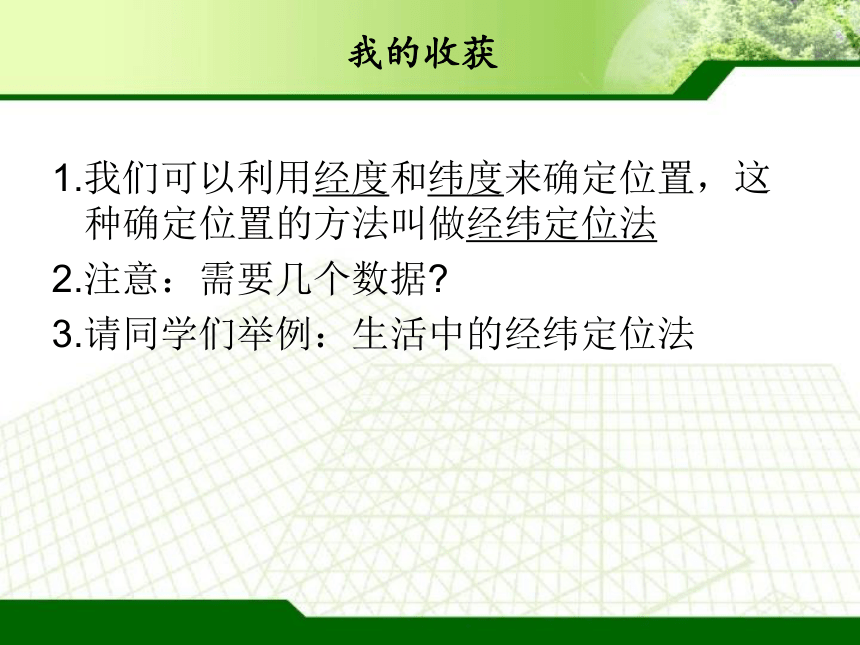 我的收获

1.我们可以利用经度和纬度来确定位置，这种确定位置的方法叫做经纬定位法

2.注意：需要几个数据?

3.请同学们举例：生活中的经纬定位法